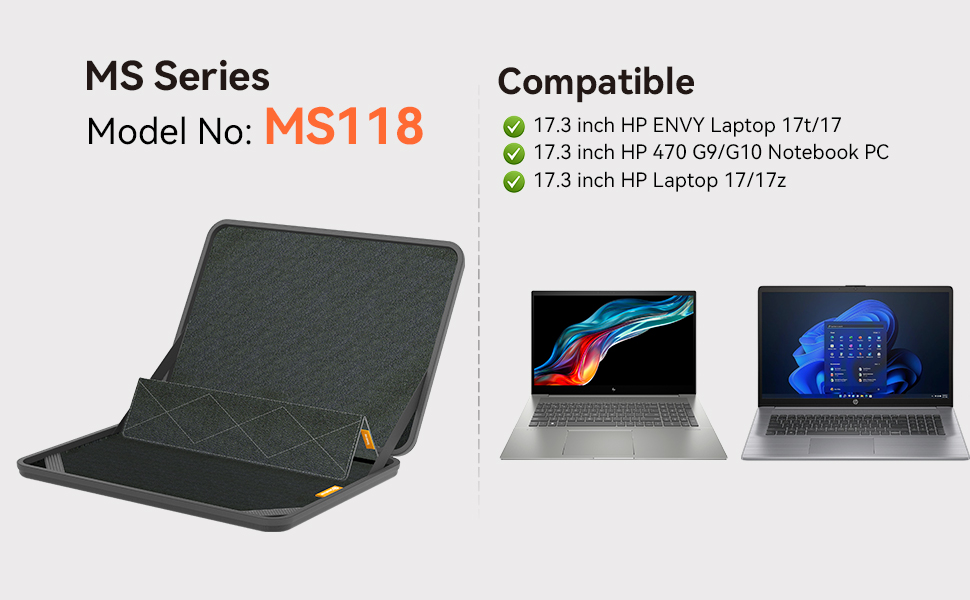 MS Series
Model No: MS118

Compatible
17.3 inch HP ENVY Laptop 17t/17
17.3 inch HP 470 G9/G10 Notebook PC
17.3 inch HP Laptop 17/17z